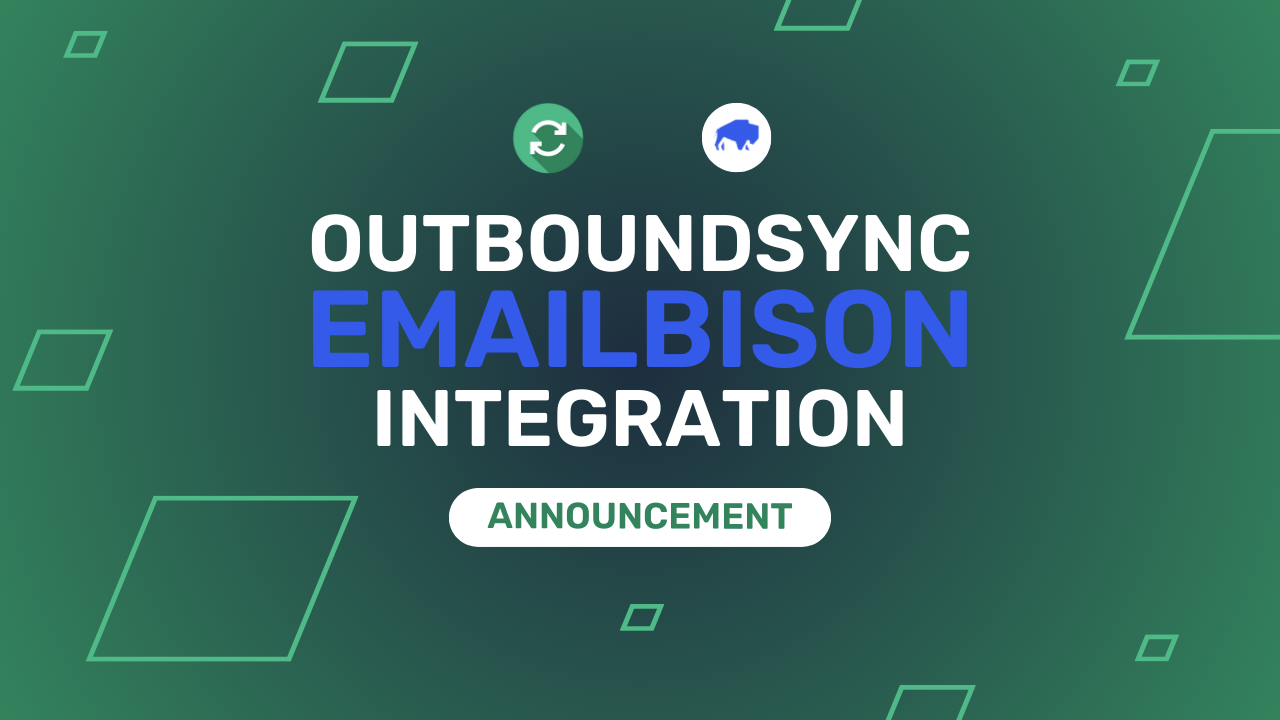 OUTBOUNDSYNC
EMAILBISON
INTEGRATION

ANNOUNCEMENT